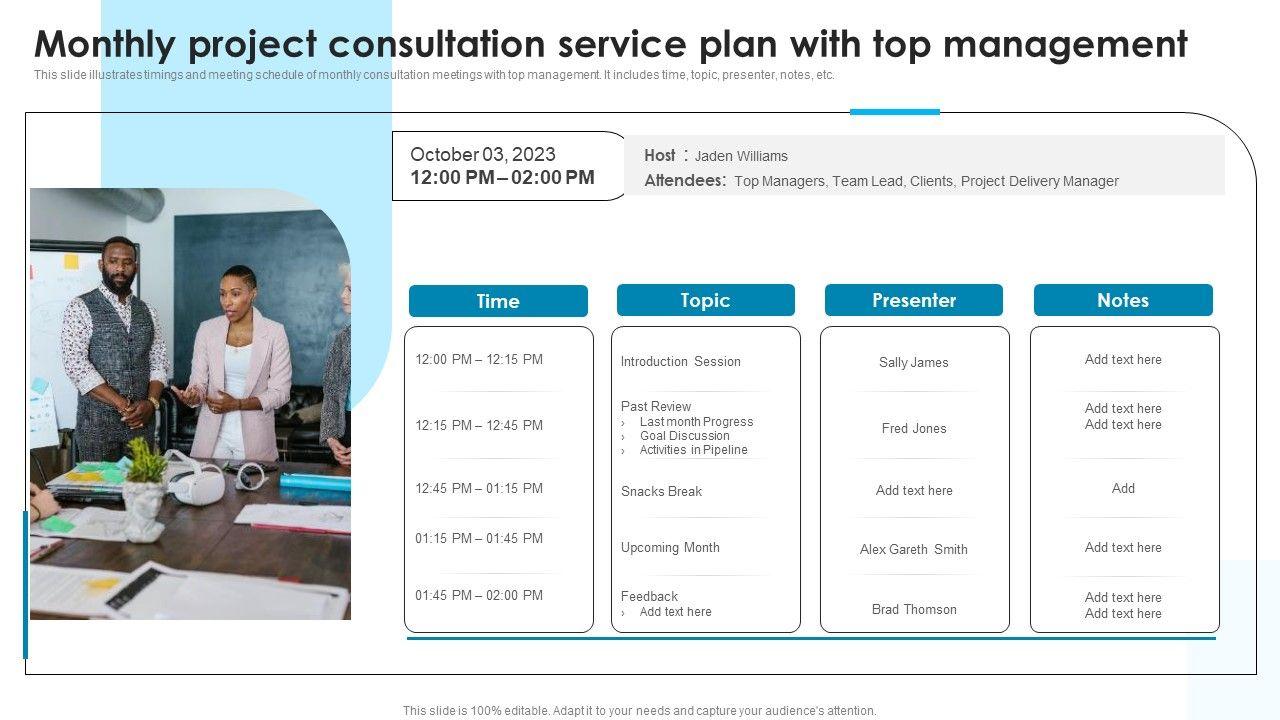 Monthly project consultation service plan with top management

This slide illustrates timings and meeting schedule of monthly consultation meetings with top management. It includes time, topic, presenter, notes, etc.

October 03, 2023
12:00 PM – 02:00 PM

Host : Jaden Williams
Attendees: Top Managers, Team Lead, Clients, Project Delivery Manager

| Time | Topic | Presenter | Notes |
|---|---|---|---|
| 12:00 PM – 12:15 PM | Introduction Session | Sally James | Add text here |
| 12:15 PM – 12:45 PM | Past Review › Last month Progress › Goal Discussion › Activities in Pipeline | Fred Jones | Add text here Add text here |
| 12:45 PM – 01:15 PM | Snacks Break | Add text here | Add |
| 01:15 PM – 01:45 PM | Upcoming Month | Alex Gareth Smith | Add text here |
| 01:45 PM – 02:00 PM | Feedback › Add text here | Brad Thomson | Add text here Add text here |

This slide is 100% editable. Adapt it to your needs and capture your audience's attention.